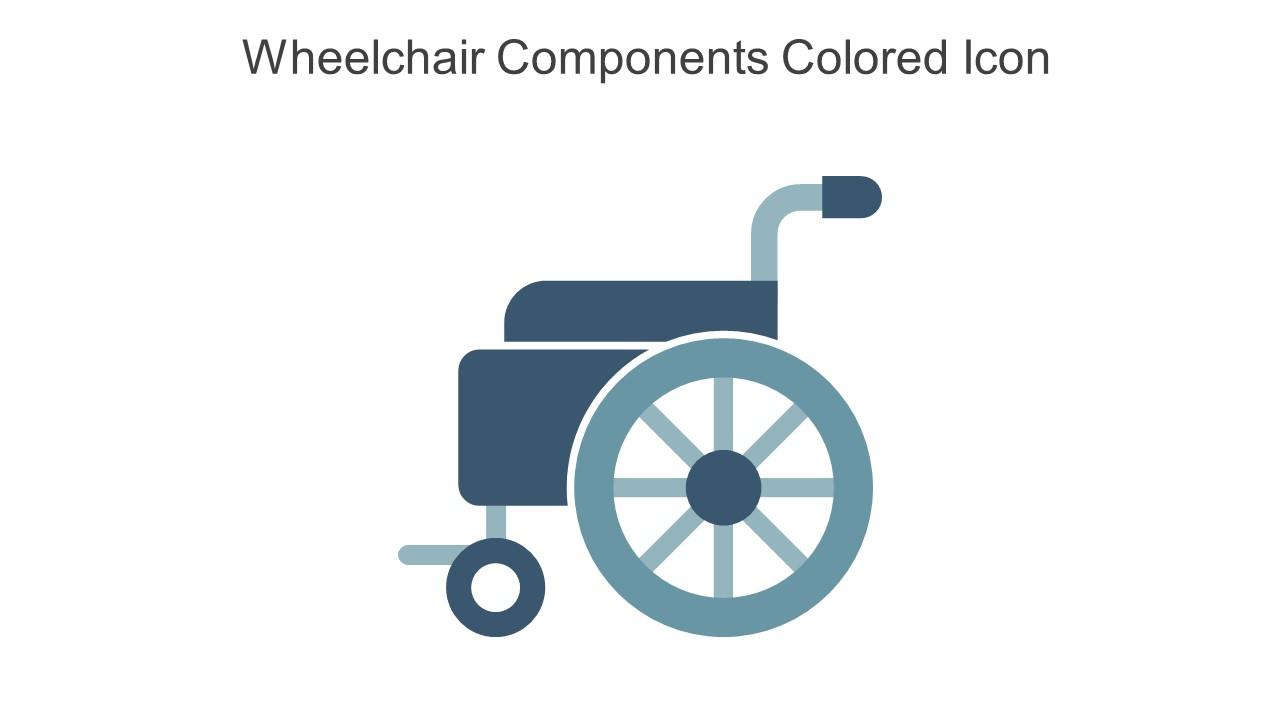 Wheelchair Components Colored Icon